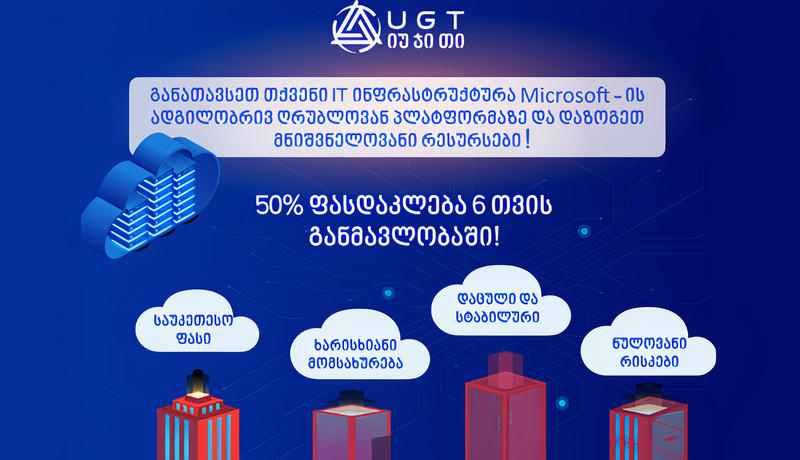 UGT
იუ ჯი თი

განათავსეთ თქვენი IT ინფრასტრუქტურა Microsoft - ის ადგილობრივ ღრუბლოვან პლატფორმაზე და დაზოგეთ მნიშვნელოვანი რესურსები !

50% ფასდაკლება 6 თვის განმავლობაში!

საუკეთესო ფასი

ხარისხიანი მომსახურება

დაცული და სტაბილური

ნულოვანი რისკები